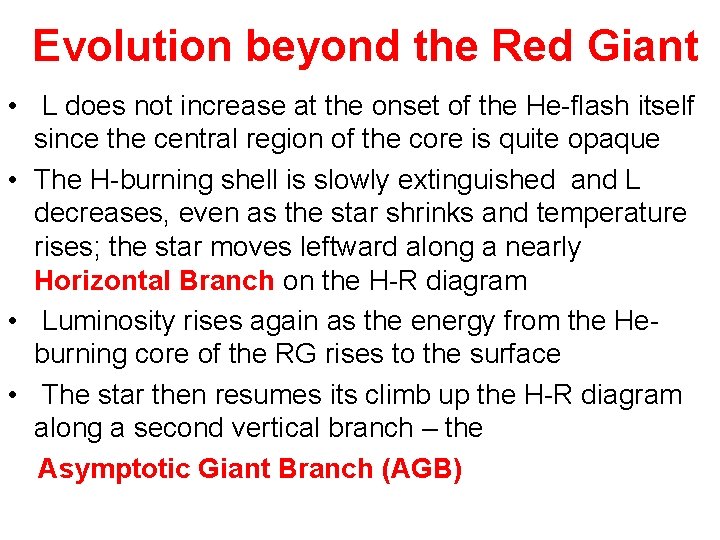 Evolution beyond the Red Giant

• L does not increase at the onset of the He-flash itself since the central region of the core is quite opaque

• The H-burning shell is slowly extinguished and L decreases, even as the star shrinks and temperature rises; the star moves leftward along a nearly Horizontal Branch on the H-R diagram

• Luminosity rises again as the energy from the He-burning core of the RG rises to the surface

• The star then resumes its climb up the H-R diagram along a second vertical branch – the

Asymptotic Giant Branch (AGB)